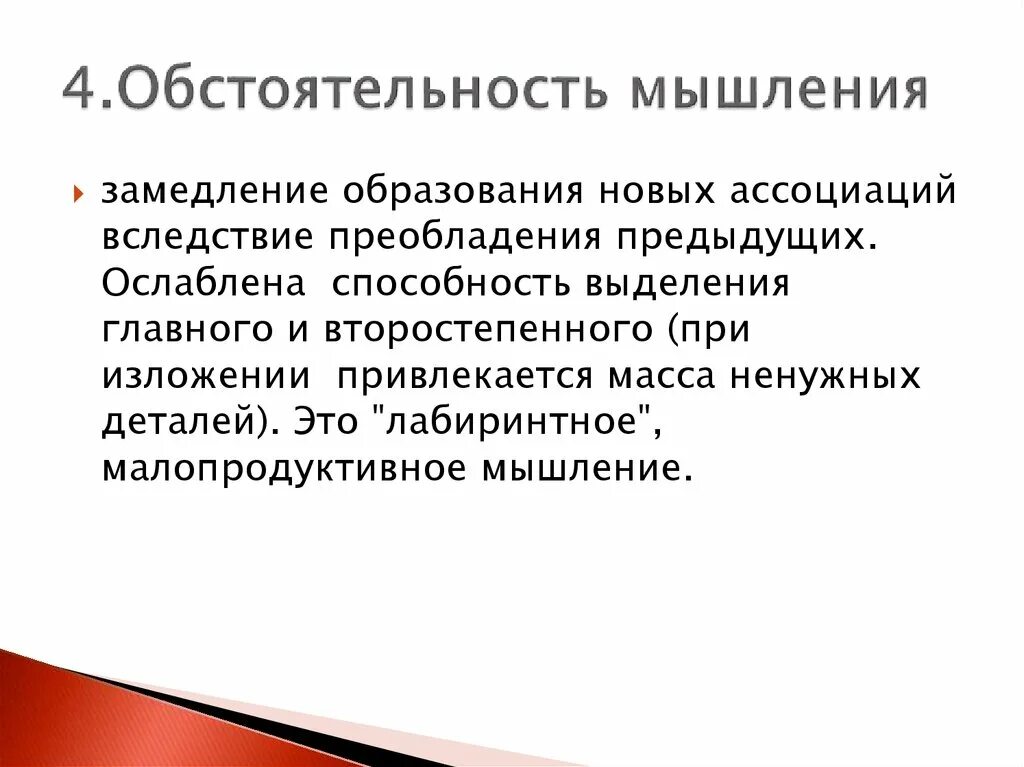 4.Обстоятельность мышления

замедление образования новых ассоциаций вследствие преобладения предыдущих. Ослаблена способность выделения главного и второстепенного (при изложении привлекается масса ненужных деталей). Это "лабиринтное", малопродуктивное мышление.